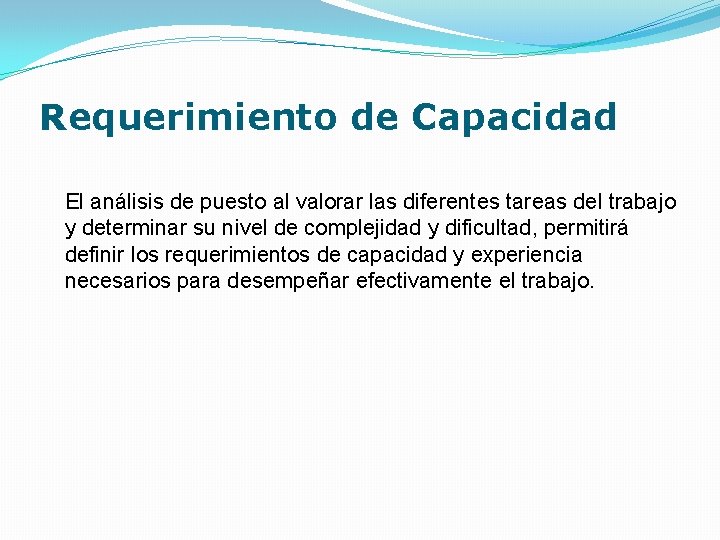 Requerimiento de Capacidad

El análisis de puesto al valorar las diferentes tareas del trabajo y determinar su nivel de complejidad y dificultad, permitirá definir los requerimientos de capacidad y experiencia necesarios para desempeñar efectivamente el trabajo.